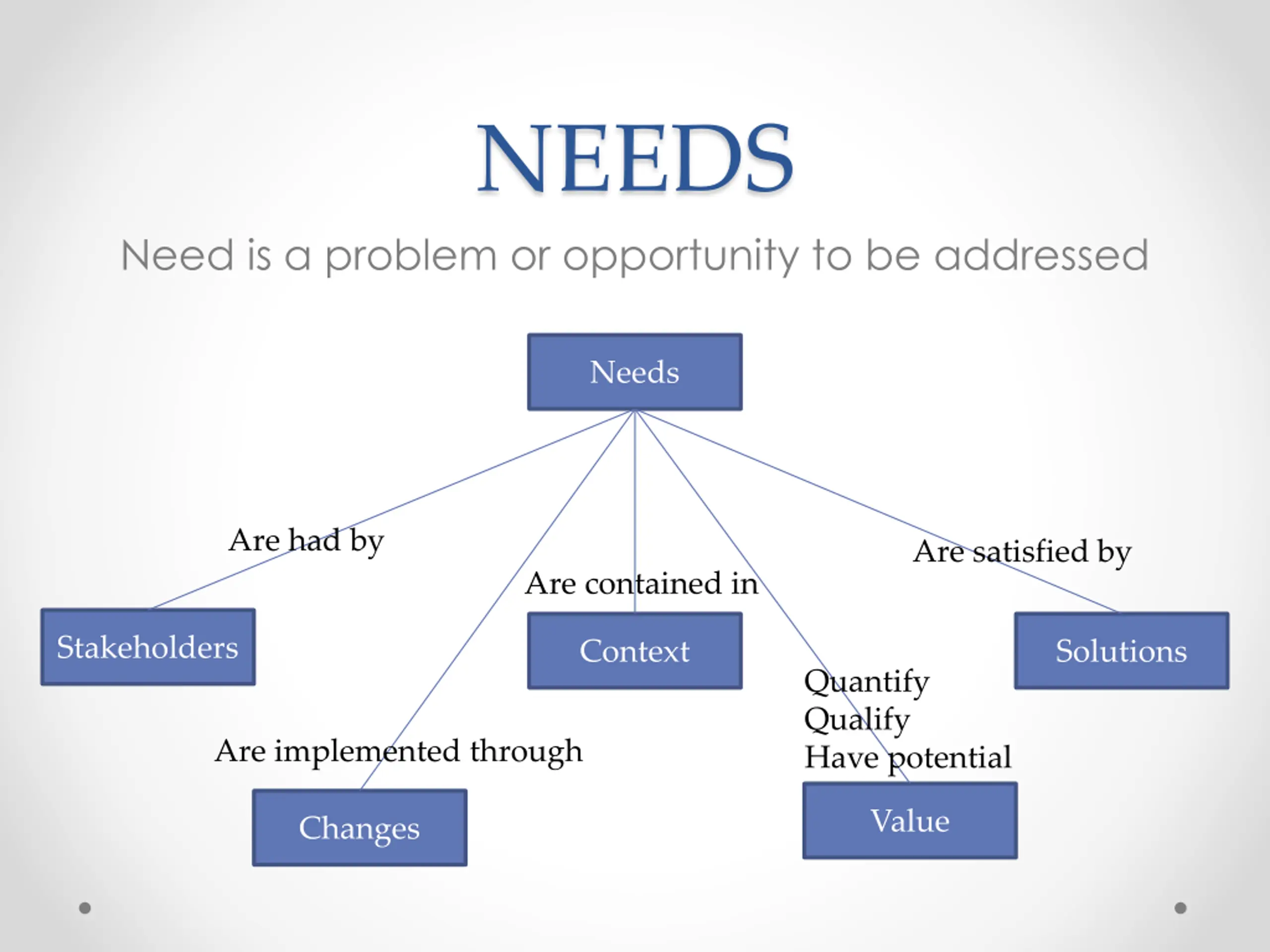 NEEDS

Need is a problem or opportunity to be addressed

Needs

Are had by

Are contained in

Are satisfied by

Stakeholders

Context

Solutions

Quantify
Qualify
Have potential

Are implemented through

Changes

Value